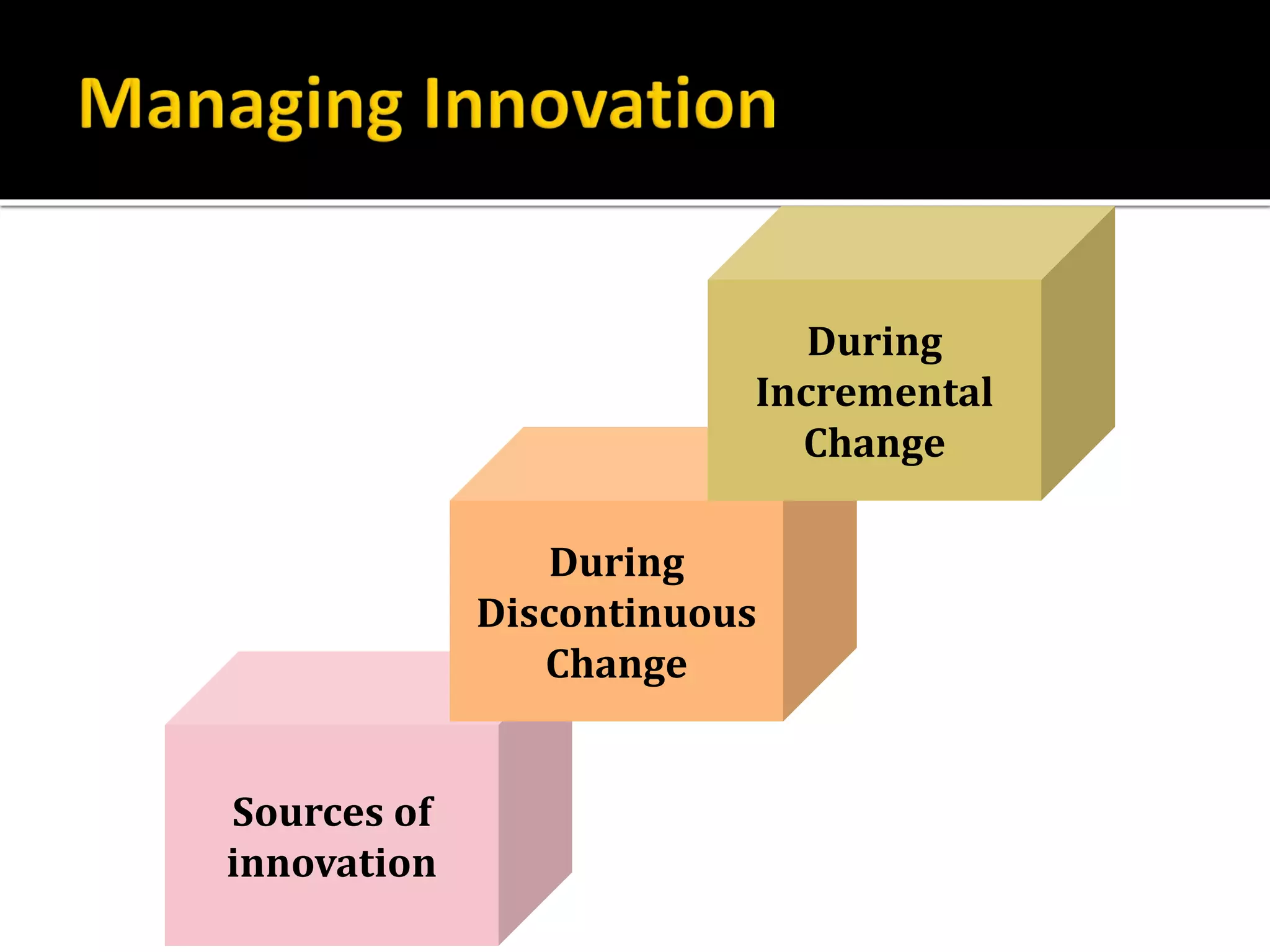 Managing Innovation

During Incremental Change

During Discontinuous Change

Sources of innovation